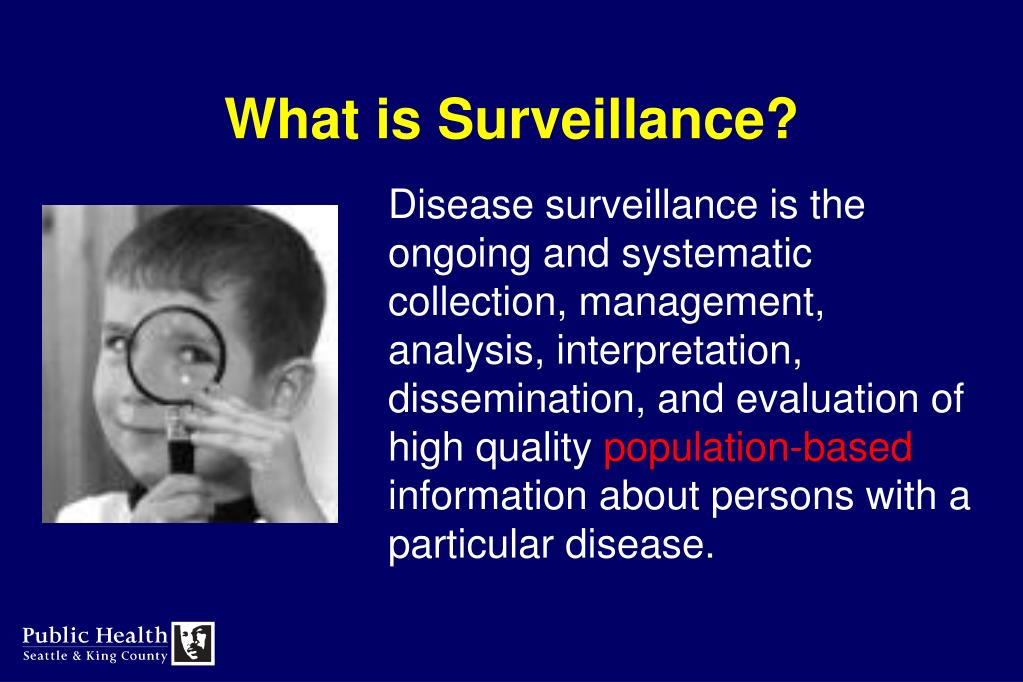 What is Surveillance?

Disease surveillance is the ongoing and systematic collection, management, analysis, interpretation, dissemination, and evaluation of high quality population-based information about persons with a particular disease.

Public Health
Seattle & King County